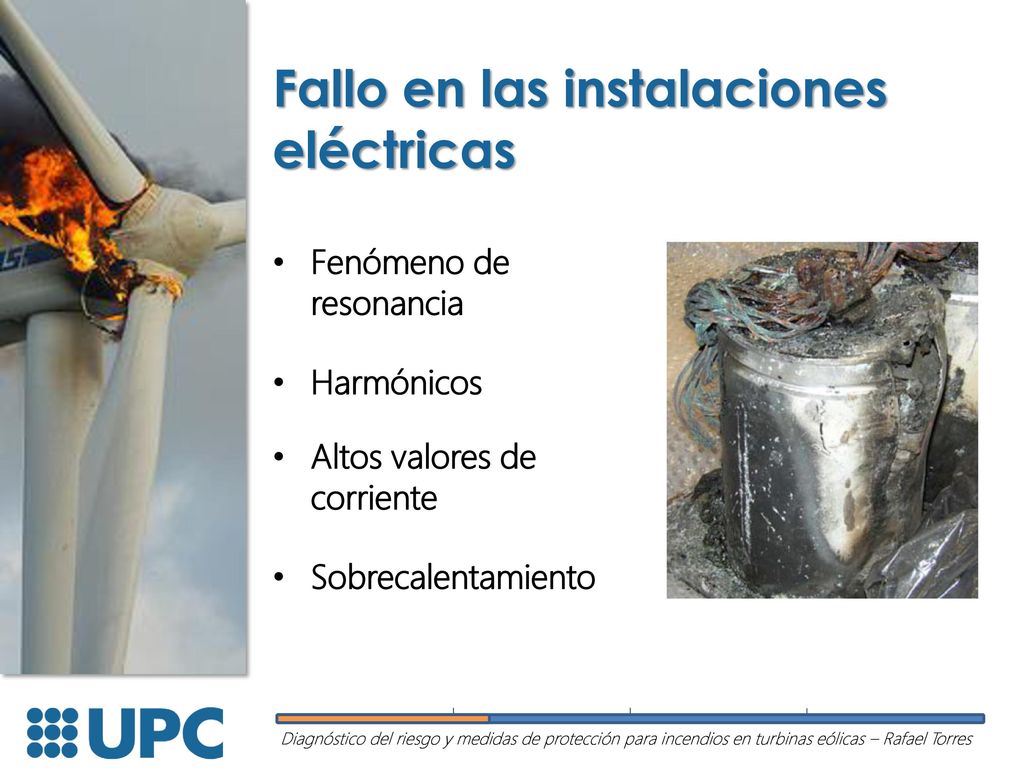 Fallo en las instalaciones eléctricas

• Fenómeno de resonancia

• Harmónicos

• Altos valores de corriente

• Sobrecalentamiento

UPC

Diagnóstico del riesgo y medidas de protección para incendios en turbinas eólicas – Rafael Torres